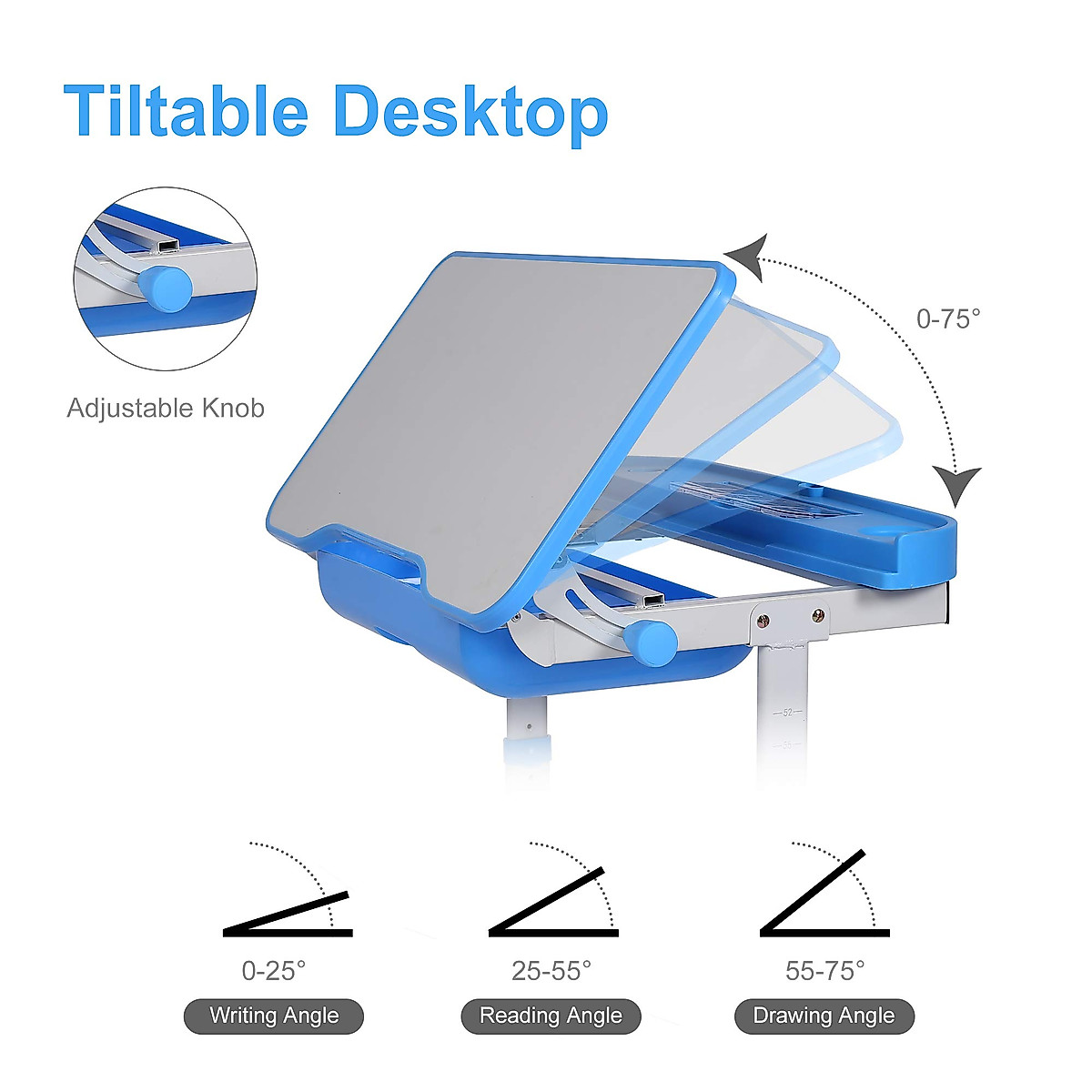 Tiltable Desktop

Adjustable Knob

0-75°

52

0-25°
Writing Angle

25-55°
Reading Angle

55-75°
Drawing Angle